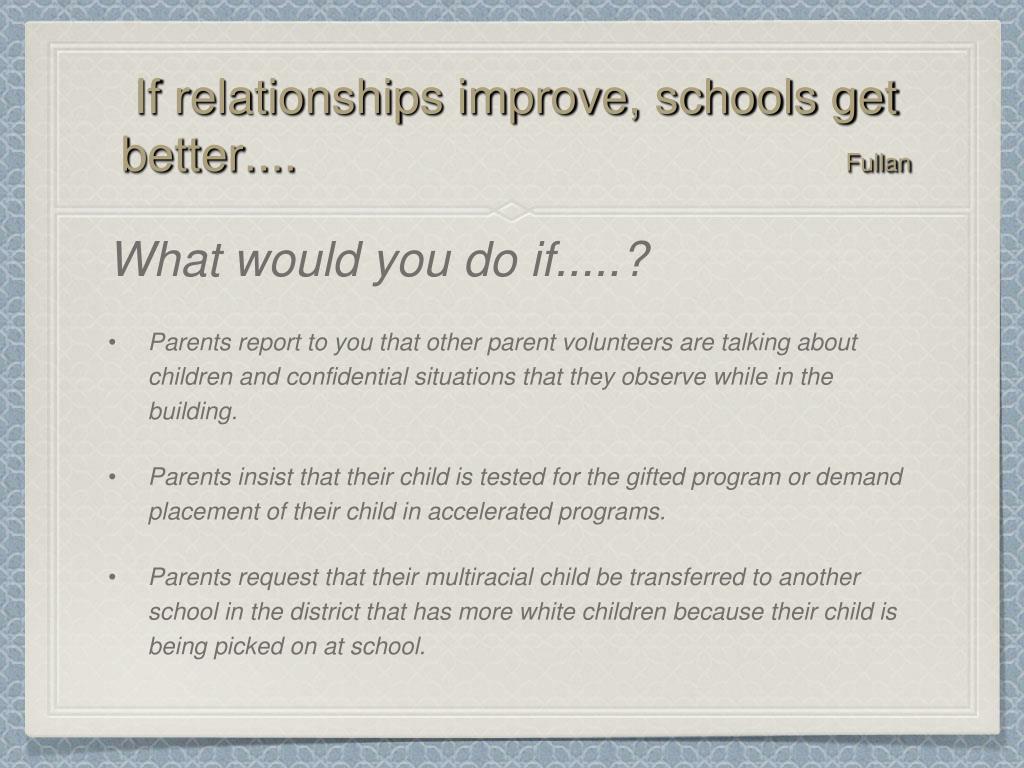 If relationships improve, schools get better.... Fullan

What would you do if.....?

• Parents report to you that other parent volunteers are talking about children and confidential situations that they observe while in the building.

• Parents insist that their child is tested for the gifted program or demand placement of their child in accelerated programs.

• Parents request that their multiracial child be transferred to another school in the district that has more white children because their child is being picked on at school.